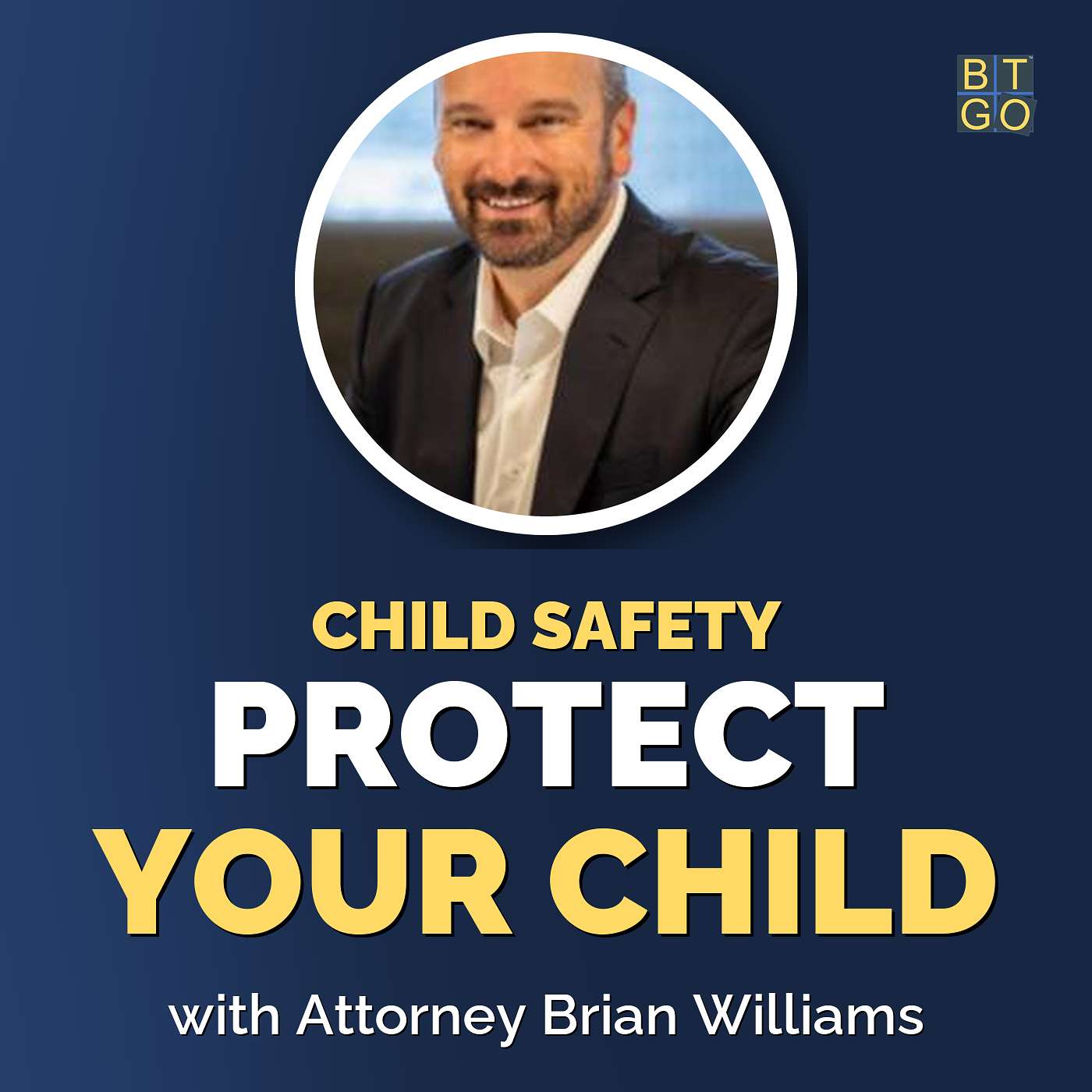 BT
GO

CHILD SAFETY
PROTECT
YOUR CHILD
with Attorney Brian Williams